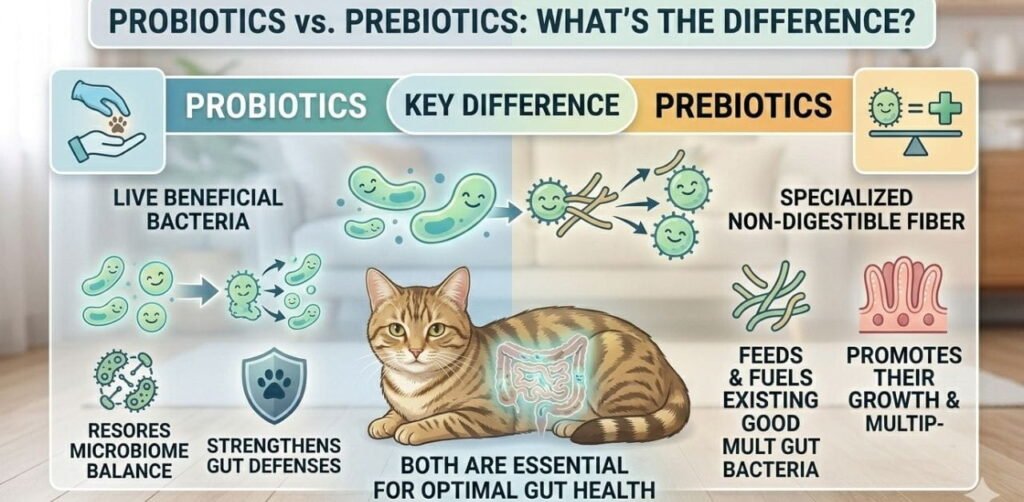 PROBIOTICS vs. PREBIOTICS: WHAT'S THE DIFFERENCE?

PROBIOTICS

KEY DIFFERENCE

PREBIOTICS

LIVE BENEFICIAL BACTERIA

SPECIALIZED NON-DIGESTIBLE FIBER

RESORES MICROBIOME BALANCE

STRENGTHENS GUT DEFENSES

FEEDS & FUELS EXISTING GOOD MULT GUT BACTERIA

PROMOTES THEIR GROWTH & MULTIP-

BOTH ARE ESSENTIAL FOR OPTIMAL GUT HEALTH